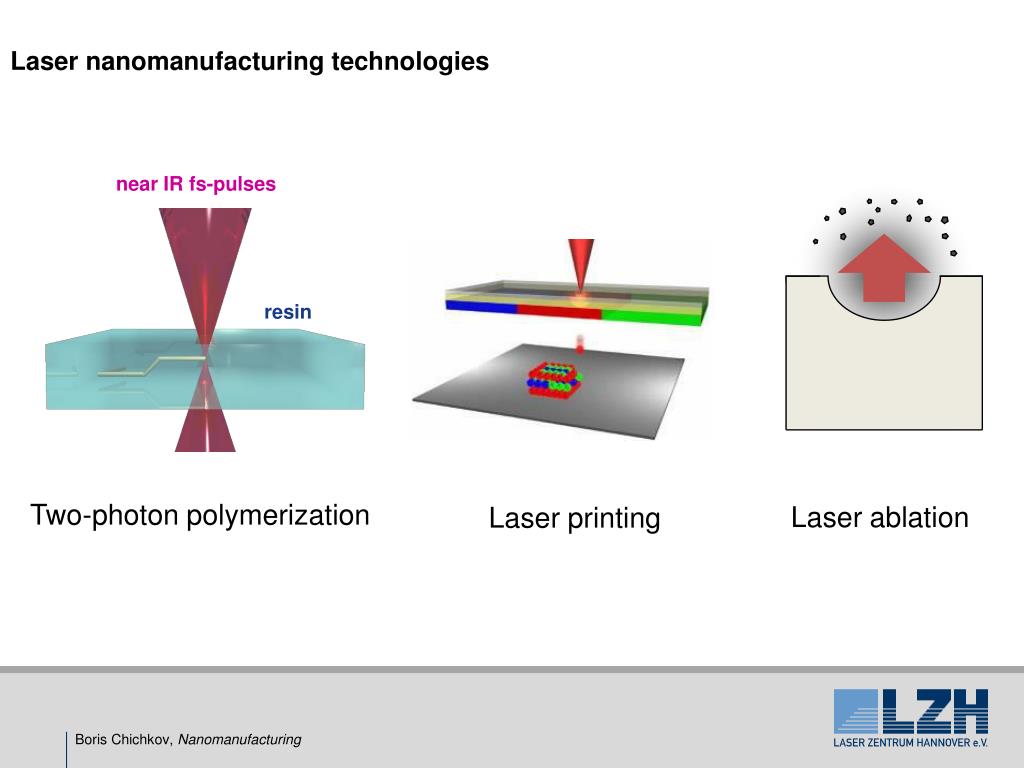 Laser nanomanufacturing technologies

near IR fs-pulses

resin

Two-photon polymerization

Laser printing

Laser ablation

Boris Chichkov, Nanomanufacturing

LZH
LASER ZENTRUM HANNOVER e.V.